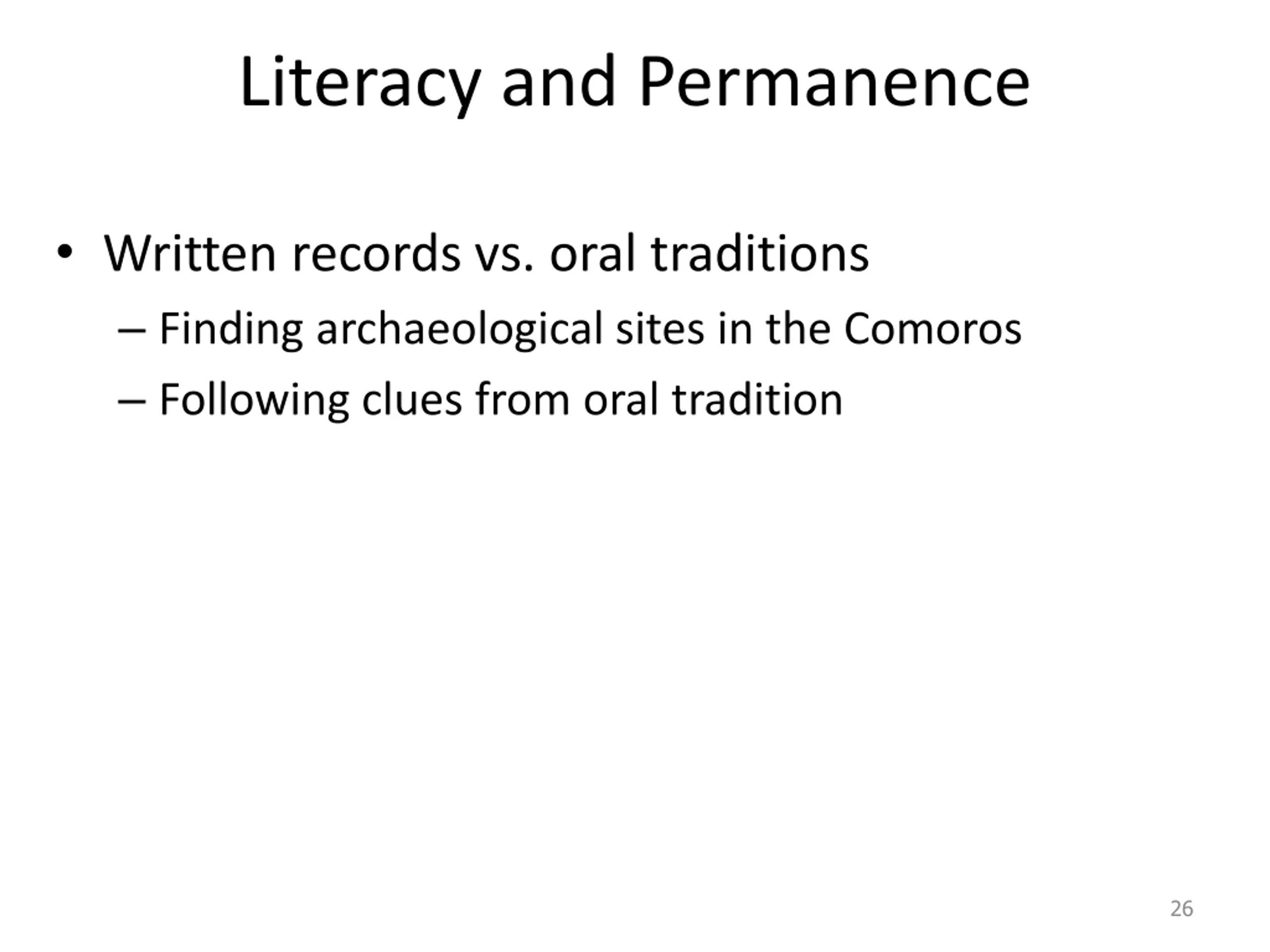 Literacy and Permanence

• Written records vs. oral traditions
– Finding archaeological sites in the Comoros
– Following clues from oral tradition

26